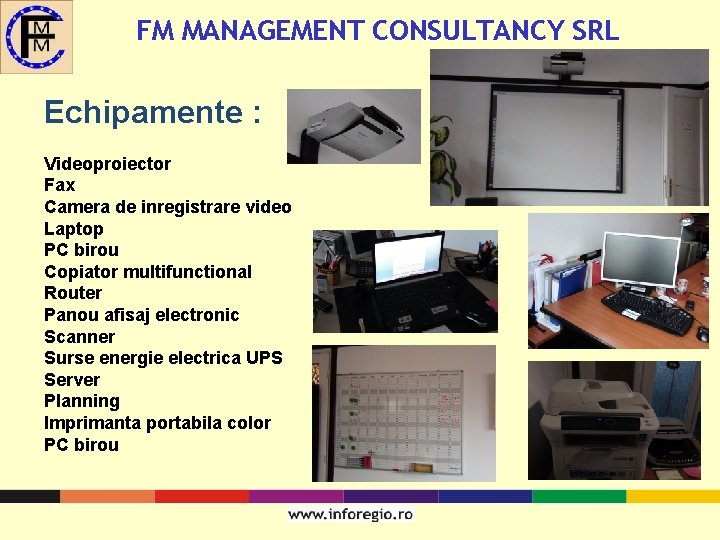 FMMC

FM MANAGEMENT CONSULTANCY SRL

Echipamente :

Videoproiector
Fax
Camera de inregistrare video
Laptop
PC birou
Copiator multifunctional
Router
Panou afisaj electronic
Scanner
Surse energie electrica UPS
Server
Planning
Imprimanta portabila color
PC birou

www.inforegio.ro